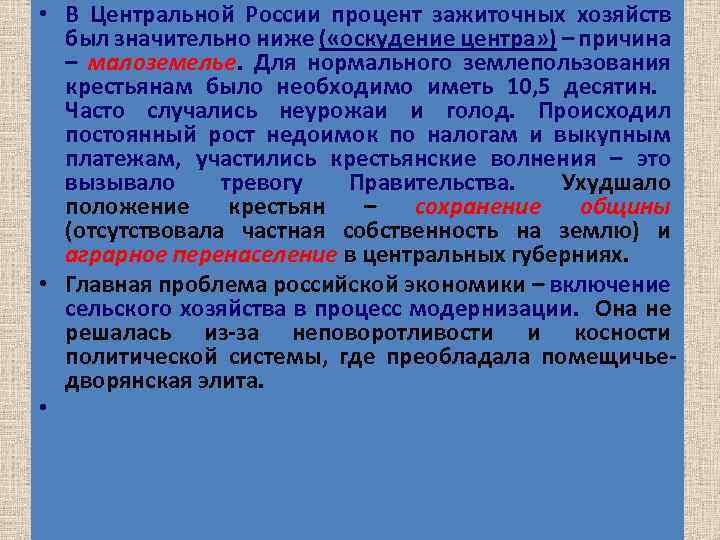 • В Центральной России процент зажиточных хозяйств был значительно ниже («оскудение центра») – причина – малоземелье. Для нормального землепользования крестьянам было необходимо иметь 10,5 десятин. Часто случались неурожаи и голод. Происходил постоянный рост недоимок по налогам и выкупным платежам, участились крестьянские волнения – это вызывало тревогу Правительства. Ухудшало положение крестьян – сохранение общины (отсутствовала частная собственность на землю) и аграрное перенаселение в центральных губерниях.

• Главная проблема российской экономики – включение сельского хозяйства в процесс модернизации. Она не решалась из-за неповоротливости и косности политической системы, где преобладала помещичье-дворянская элита.

•